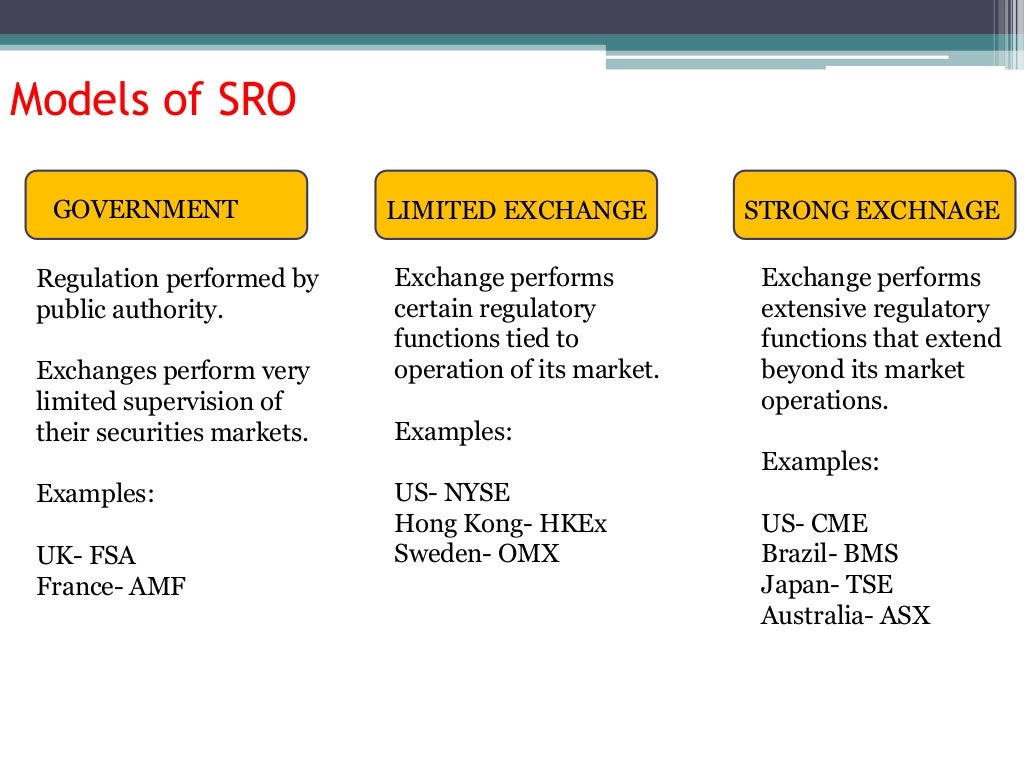 Models of SRO

GOVERNMENT

Regulation performed by public authority.

Exchanges perform very limited supervision of their securities markets.

Examples:

UK- FSA
France- AMF

LIMITED EXCHANGE

Exchange performs certain regulatory functions tied to operation of its market.

Examples:

US- NYSE
Hong Kong- HKEx
Sweden- OMX

STRONG EXCHNAGE

Exchange performs extensive regulatory functions that extend beyond its market operations.

Examples:

US- CME
Brazil- BMS
Japan- TSE
Australia- ASX